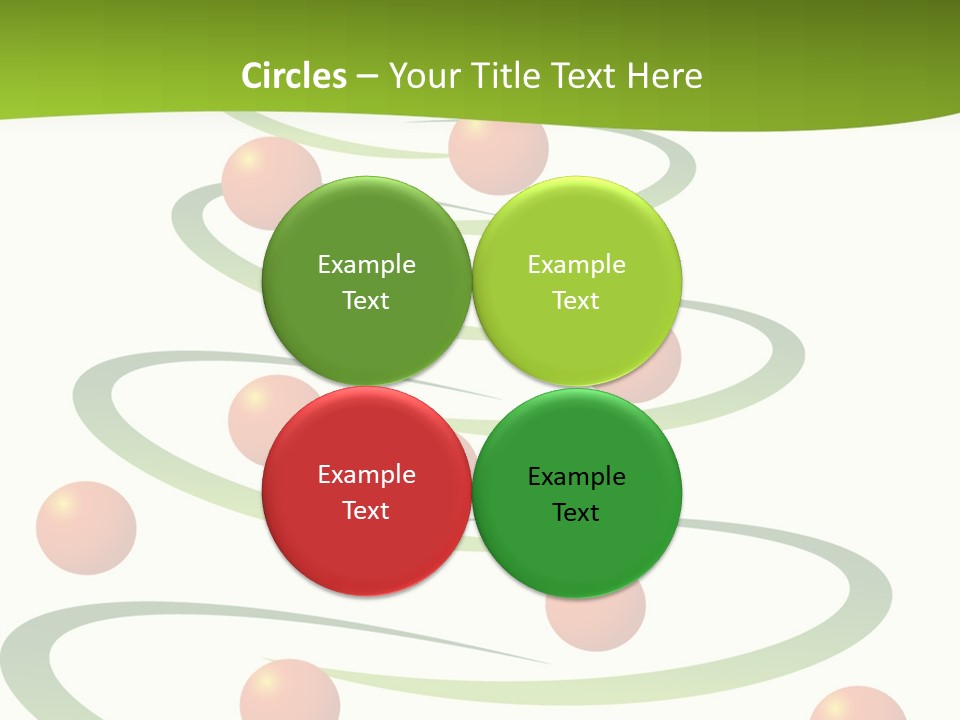 Circles – Your Title Text Here

Example Text

Example Text

Example Text

Example Text